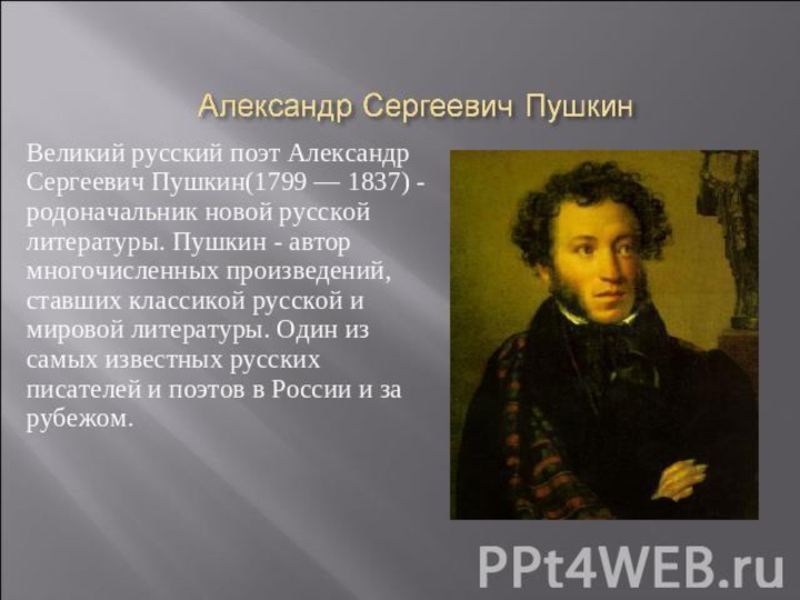 Александр Сергеевич Пушкин

Великий русский поэт Александр Сергеевич Пушкин(1799 — 1837) - родоначальник новой русской литературы. Пушкин - автор многочисленных произведений, ставших классикой русской и мировой литературы. Один из самых известных русских писателей и поэтов в России и за рубежом.

PPt4WEB.ru